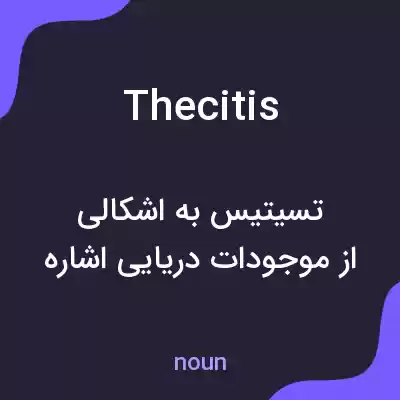 Thecitis

تسیتیس به اشکالی از موجودات دریایی اشاره

noun